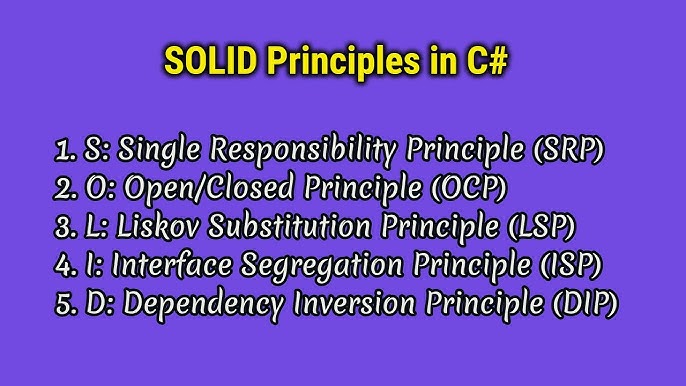 SOLID Principles in C#

1. S: Single Responsibility Principle (SRP)
2. O: Open/Closed Principle (OCP)
3. L: Liskov Substitution Principle (LSP)
4. I: Interface Segregation Principle (ISP)
5. D: Dependency Inversion Principle (DIP)